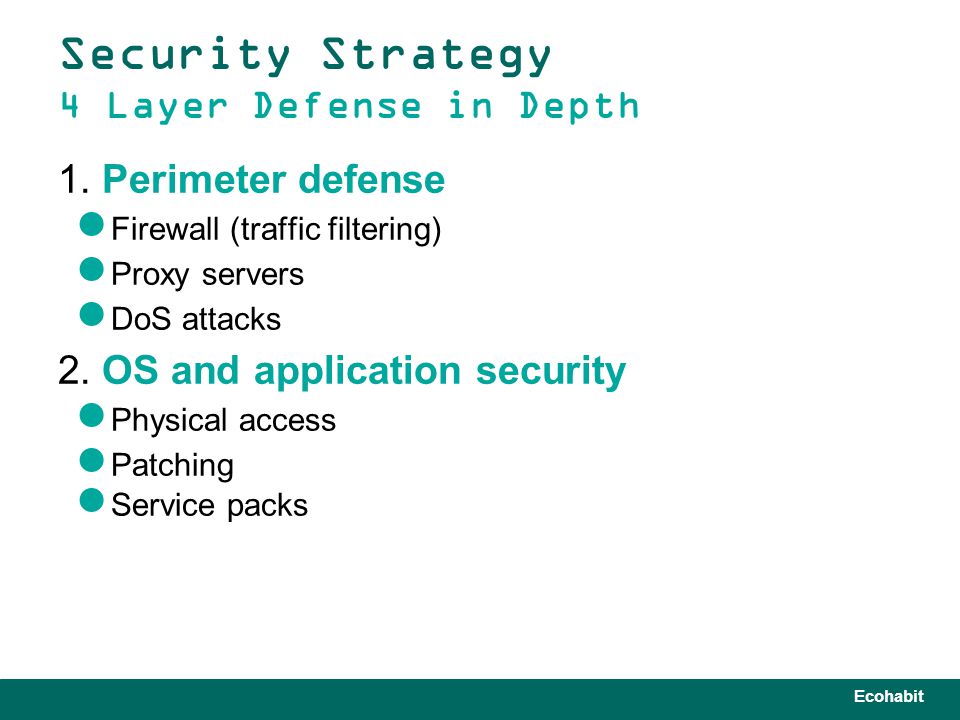 Security Strategy
4 Layer Defense in Depth

1. Perimeter defense
- Firewall (traffic filtering)
- Proxy servers
- DoS attacks

2. OS and application security
- Physical access
- Patching
- Service packs

Ecohabit